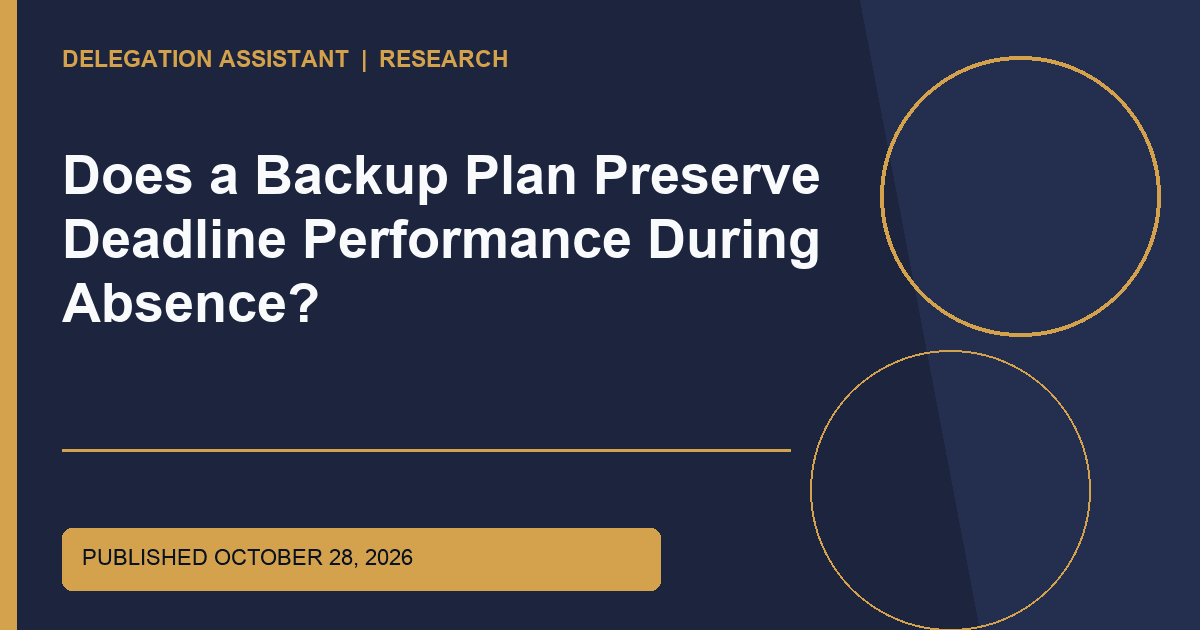 DELEGATION ASSISTANT | RESEARCH

Does a Backup Plan Preserve Deadline Performance During Absence?

PUBLISHED OCTOBER 28, 2026